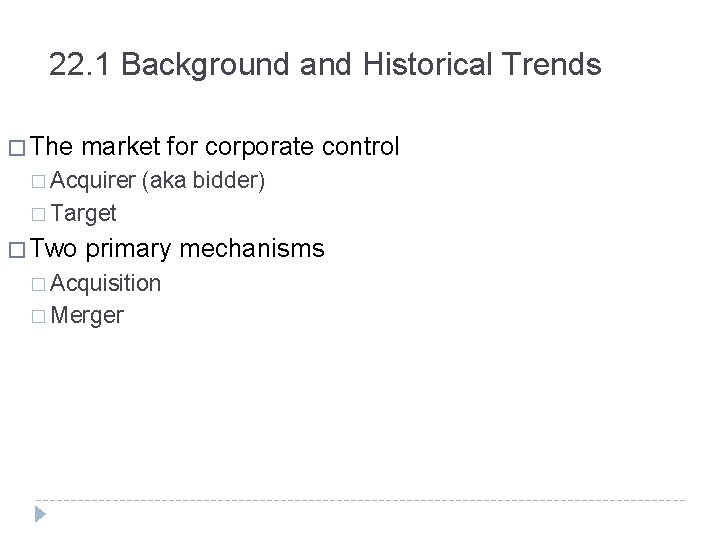 22.1 Background and Historical Trends

□ The market for corporate control
□ Acquirer (aka bidder)
□ Target
□ Two primary mechanisms
□ Acquisition
□ Merger